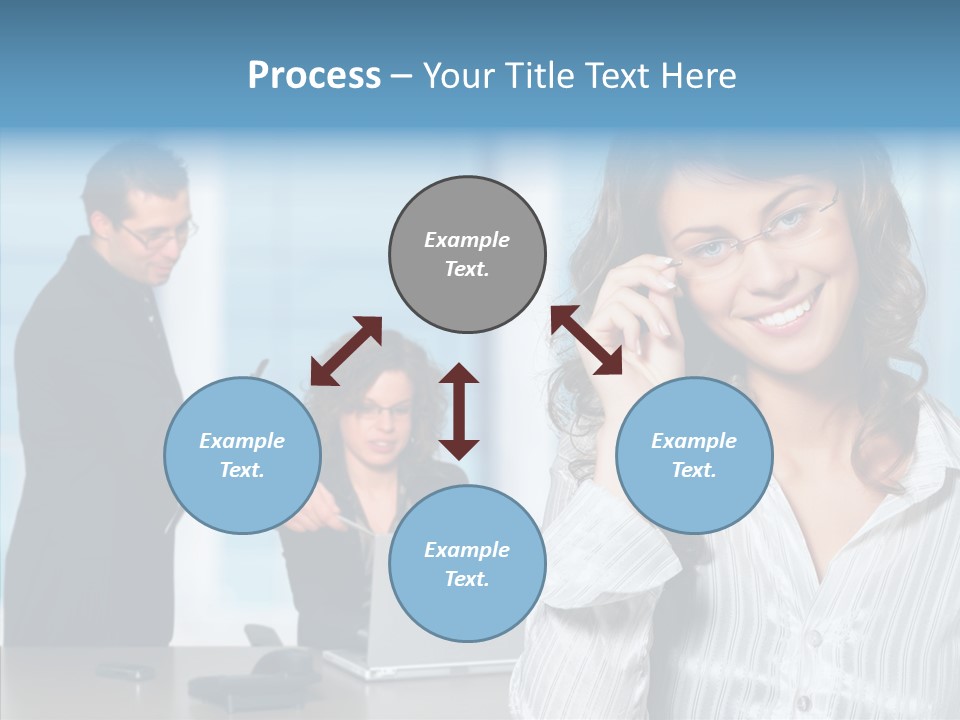 Process – Your Title Text Here

Example Text.

Example Text.

Example Text.

Example Text.